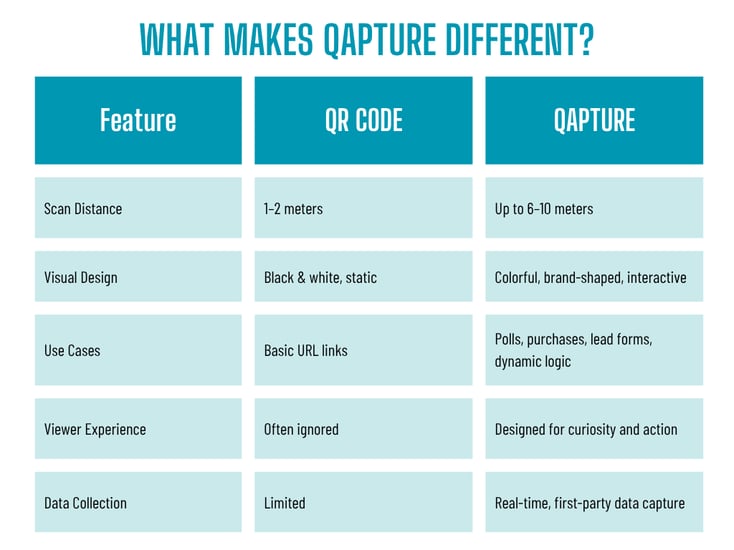 WHAT MAKES QAPTURE DIFFERENT?

| Feature | QR CODE | QAPTURE |
|---|---|---|
| Scan Distance | 1–2 meters | Up to 6–10 meters |
| Visual Design | Black & white, static | Colorful, brand-shaped, interactive |
| Use Cases | Basic URL links | Polls, purchases, lead forms, dynamic logic |
| Viewer Experience | Often ignored | Designed for curiosity and action |
| Data Collection | Limited | Real-time, first-party data capture |